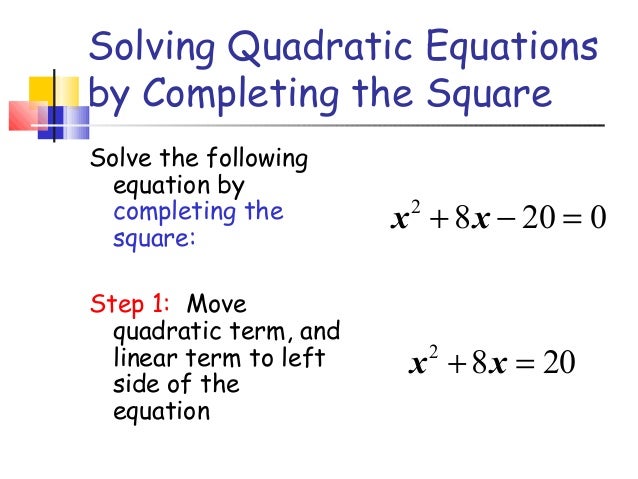 Solving Quadratic Equations by Completing the Square

Solve the following equation by completing the square:

$x^2 + 8x - 20 = 0$

Step 1: Move quadratic term, and linear term to left side of the equation

$x^2 + 8x = 20$